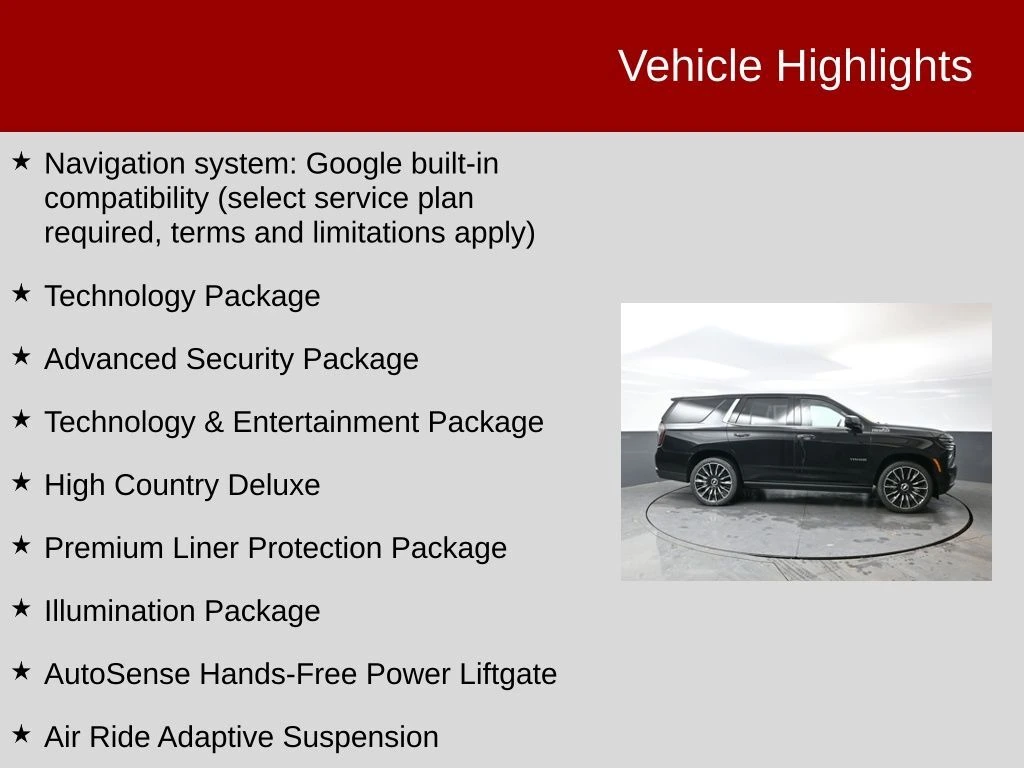 Vehicle Highlights

★ Navigation system: Google built-in compatibility (select service plan required, terms and limitations apply)

★ Technology Package

★ Advanced Security Package

★ Technology & Entertainment Package

★ High Country Deluxe

★ Premium Liner Protection Package

★ Illumination Package

★ AutoSense Hands-Free Power Liftgate

★ Air Ride Adaptive Suspension